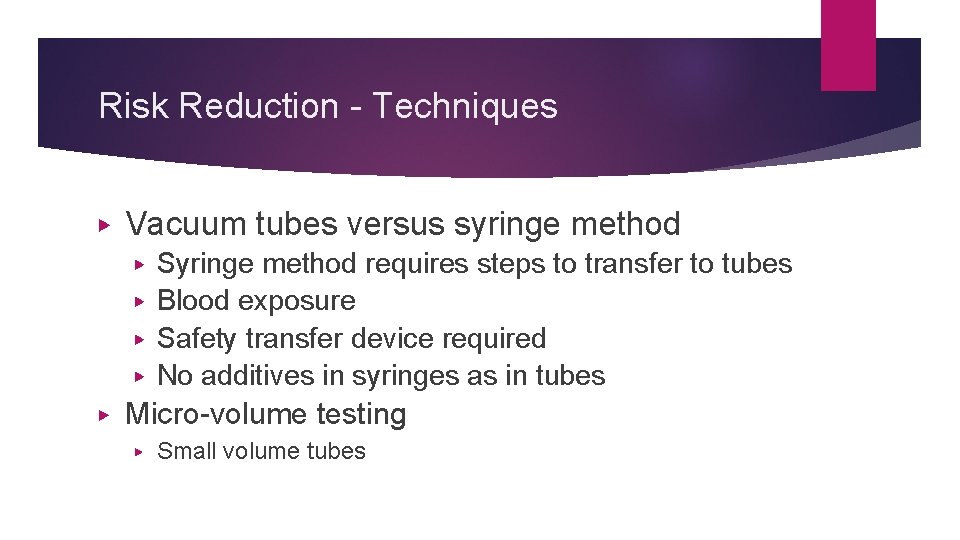 Risk Reduction - Techniques

▸ Vacuum tubes versus syringe method
 ▸ Syringe method requires steps to transfer to tubes
 ▸ Blood exposure
 ▸ Safety transfer device required
 ▸ No additives in syringes as in tubes
▸ Micro-volume testing
 ▸ Small volume tubes